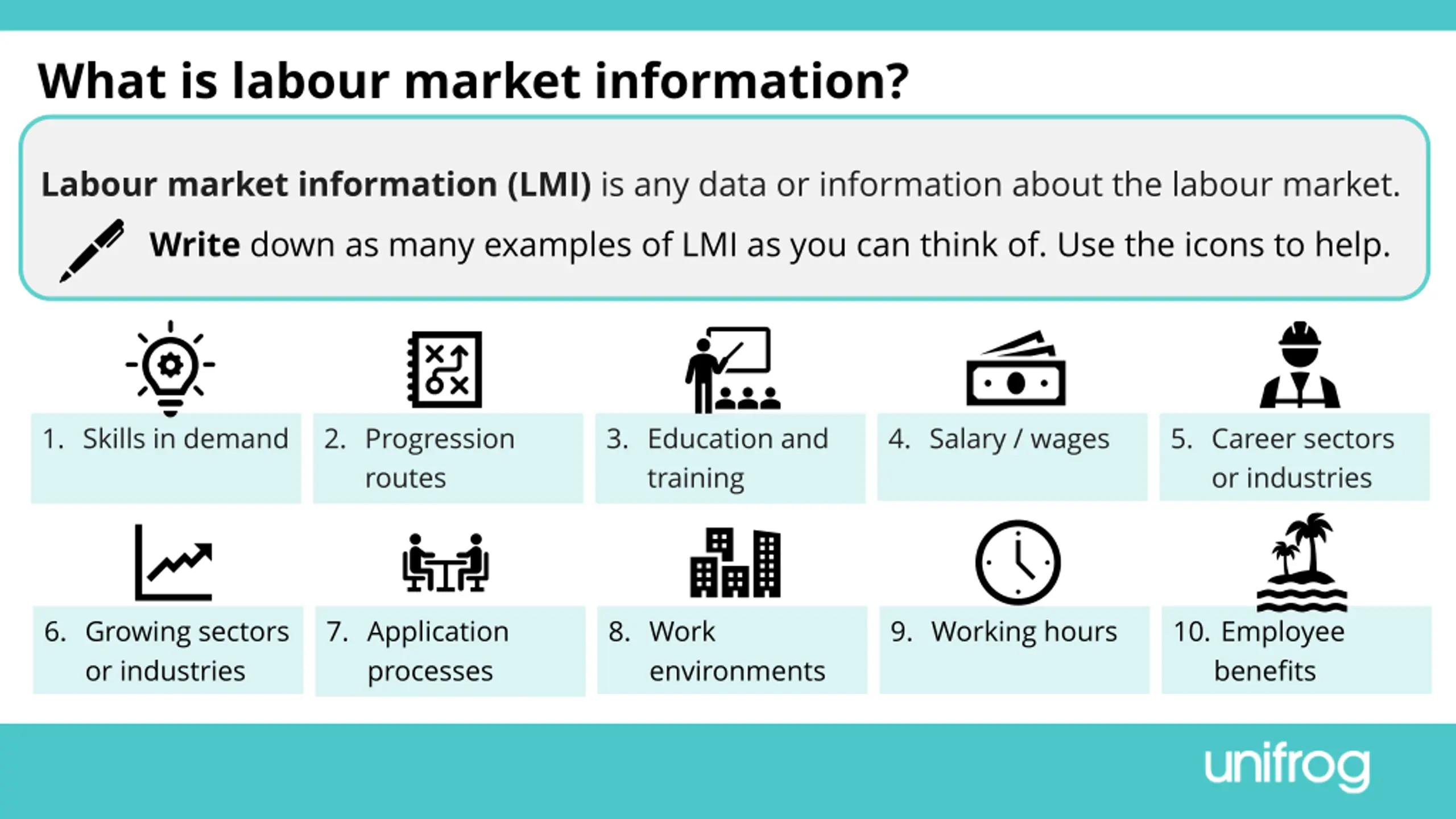 What is labour market information?

Labour market information (LMI) is any data or information about the labour market.

Write down as many examples of LMI as you can think of. Use the icons to help.

1. Skills in demand

2. Progression routes

3. Education and training

4. Salary / wages

5. Career sectors or industries

6. Growing sectors or industries

7. Application processes

8. Work environments

9. Working hours

10. Employee benefits

unifrog